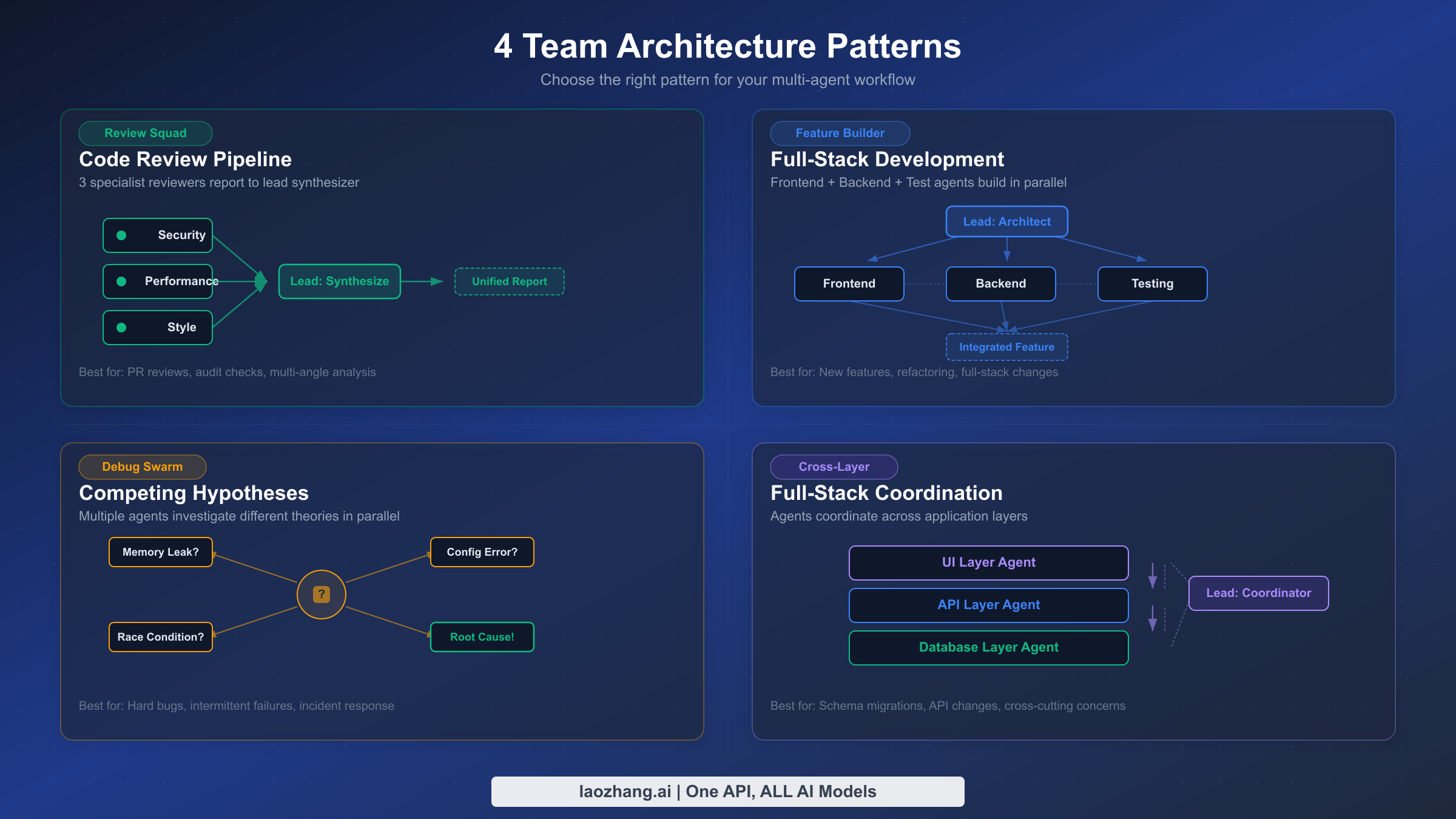 4 Team Architecture Patterns

Choose the right pattern for your multi-agent workflow

Review Squad

Code Review Pipeline

3 specialist reviewers report to lead synthesizer

Security

Performance

Style

Lead: Synthesize

Unified Report

Best for: PR reviews, audit checks, multi-angle analysis

Feature Builder

Full-Stack Development

Frontend + Backend + Test agents build in parallel

Lead: Architect

Frontend

Backend

Testing

Integrated Feature

Best for: New features, refactoring, full-stack changes

Debug Swarm

Competing Hypotheses

Multiple agents investigate different theories in parallel

Memory Leak?

Config Error?

?

Race Condition?

Root Cause!

Best for: Hard bugs, intermittent failures, incident response

Cross-Layer

Full-Stack Coordination

Agents coordinate across application layers

UI Layer Agent

API Layer Agent

Database Layer Agent

Lead: Coordinator

Best for: Schema migrations, API changes, cross-cutting concerns

laozhang.ai | One API, ALL AI Models